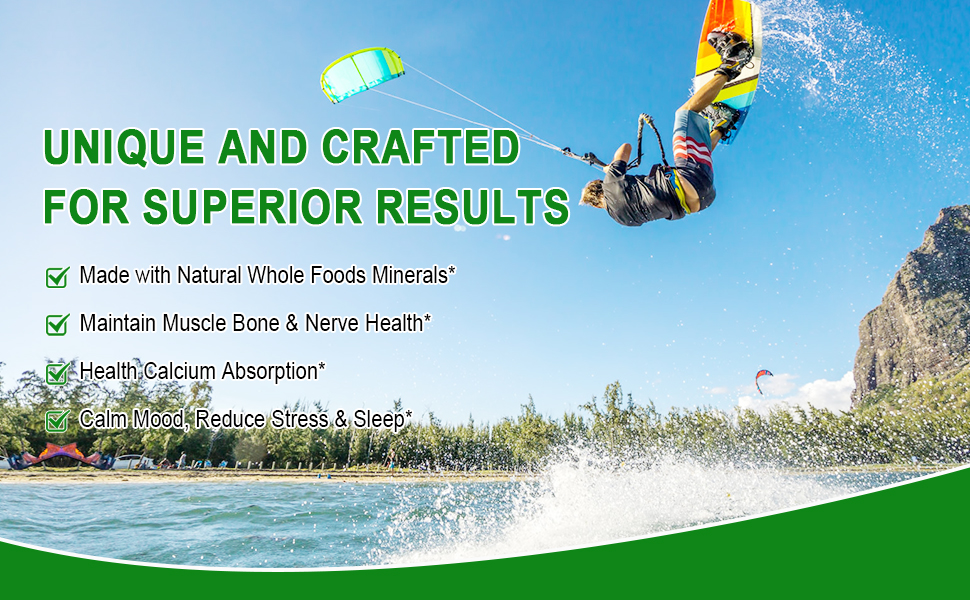 UNIQUE AND CRAFTED
FOR SUPERIOR RESULTS

Made with Natural Whole Foods Minerals*

Maintain Muscle Bone & Nerve Health*

Health Calcium Absorption*

Calm Mood, Reduce Stress & Sleep*